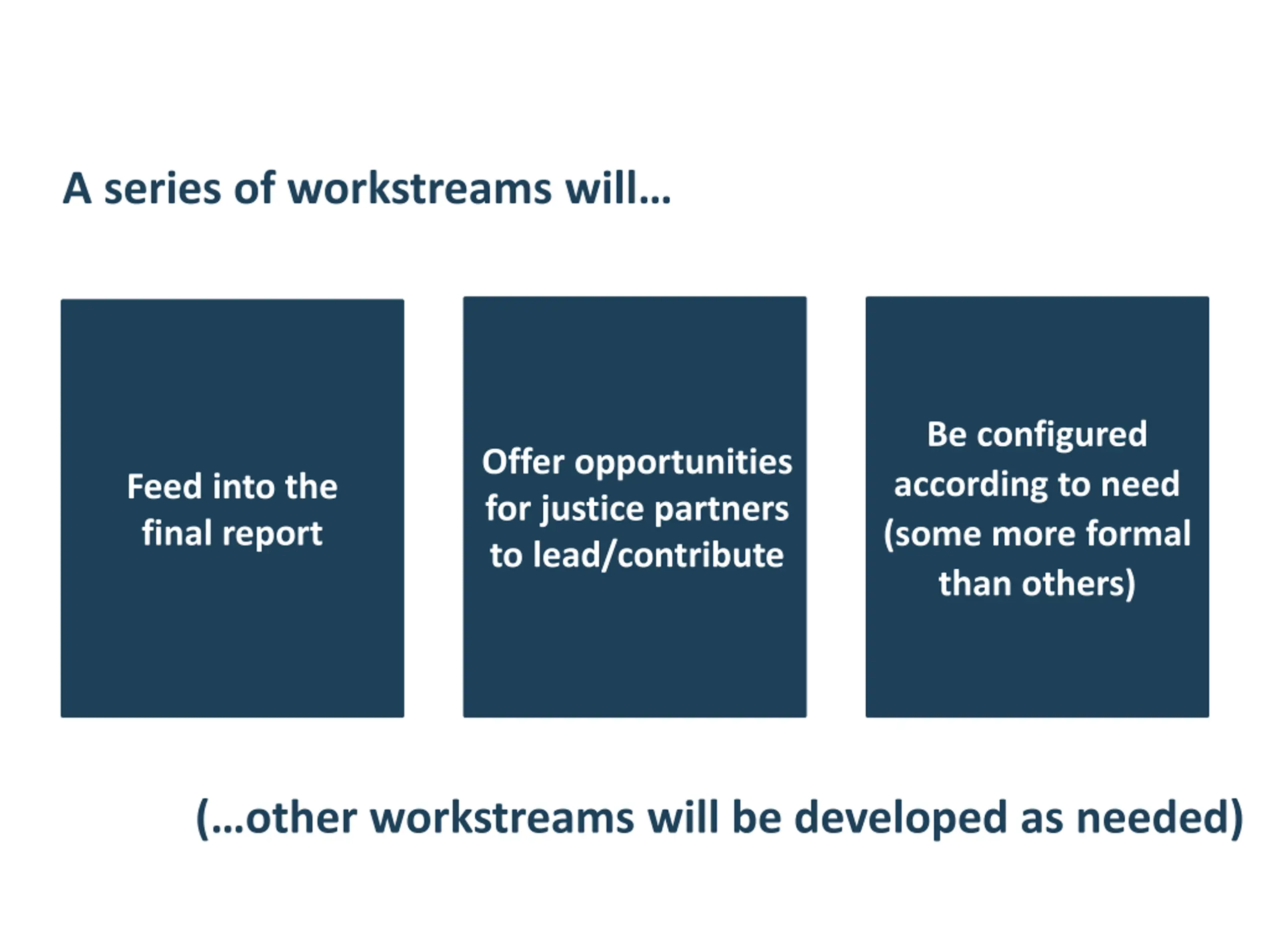 A series of workstreams will…

Feed into the final report

Offer opportunities for justice partners to lead/contribute

Be configured according to need (some more formal than others)

(…other workstreams will be developed as needed)